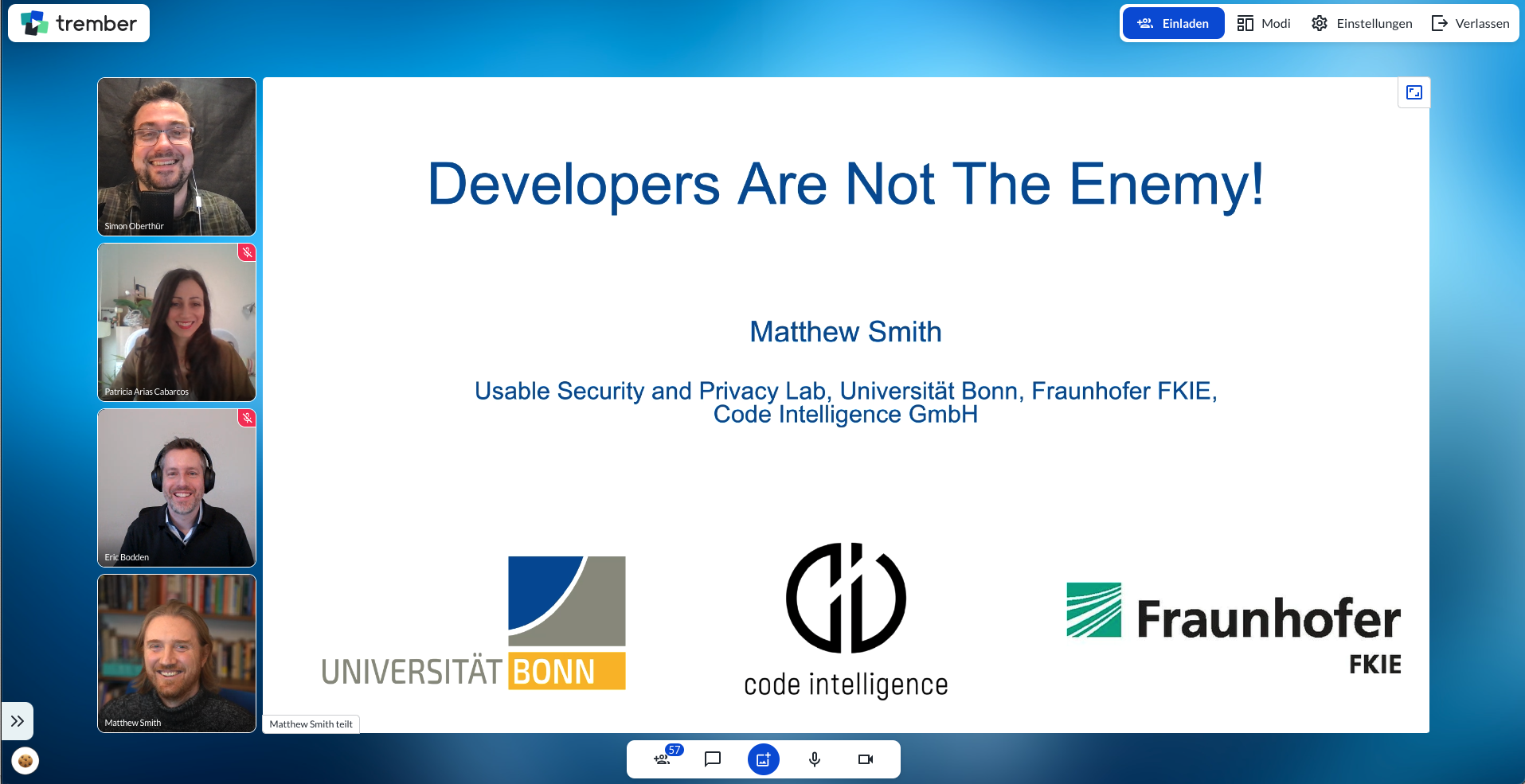 trember

Einladen
Modi
Einstellungen
Verlassen

Simon Oberthür
Patricia Arias Cabarcos
Eric Bodden
Matthew Smith

Developers Are Not The Enemy!

Matthew Smith

Usable Security and Privacy Lab, Universität Bonn, Fraunhofer FKIE, Code Intelligence GmbH

UNIVERSITÄT BONN

code intelligence

Fraunhofer
FKIE

Matthew Smith teilt

57